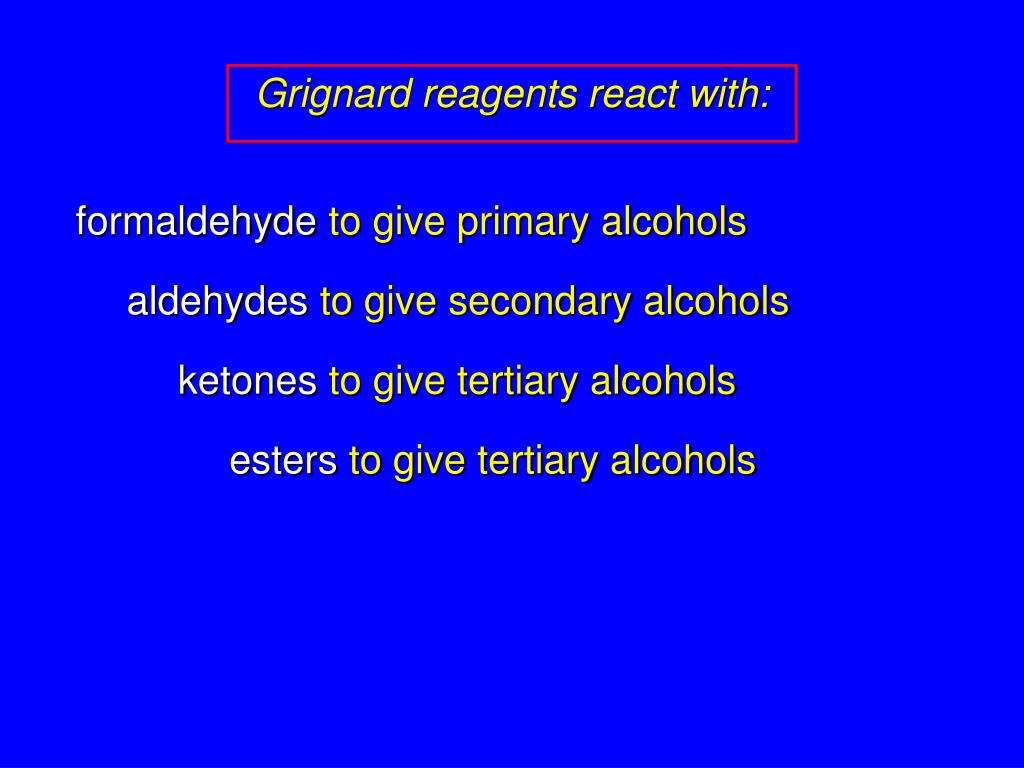 Grignard reagents react with:

formaldehyde to give primary alcohols

aldehydes to give secondary alcohols

ketones to give tertiary alcohols

esters to give tertiary alcohols